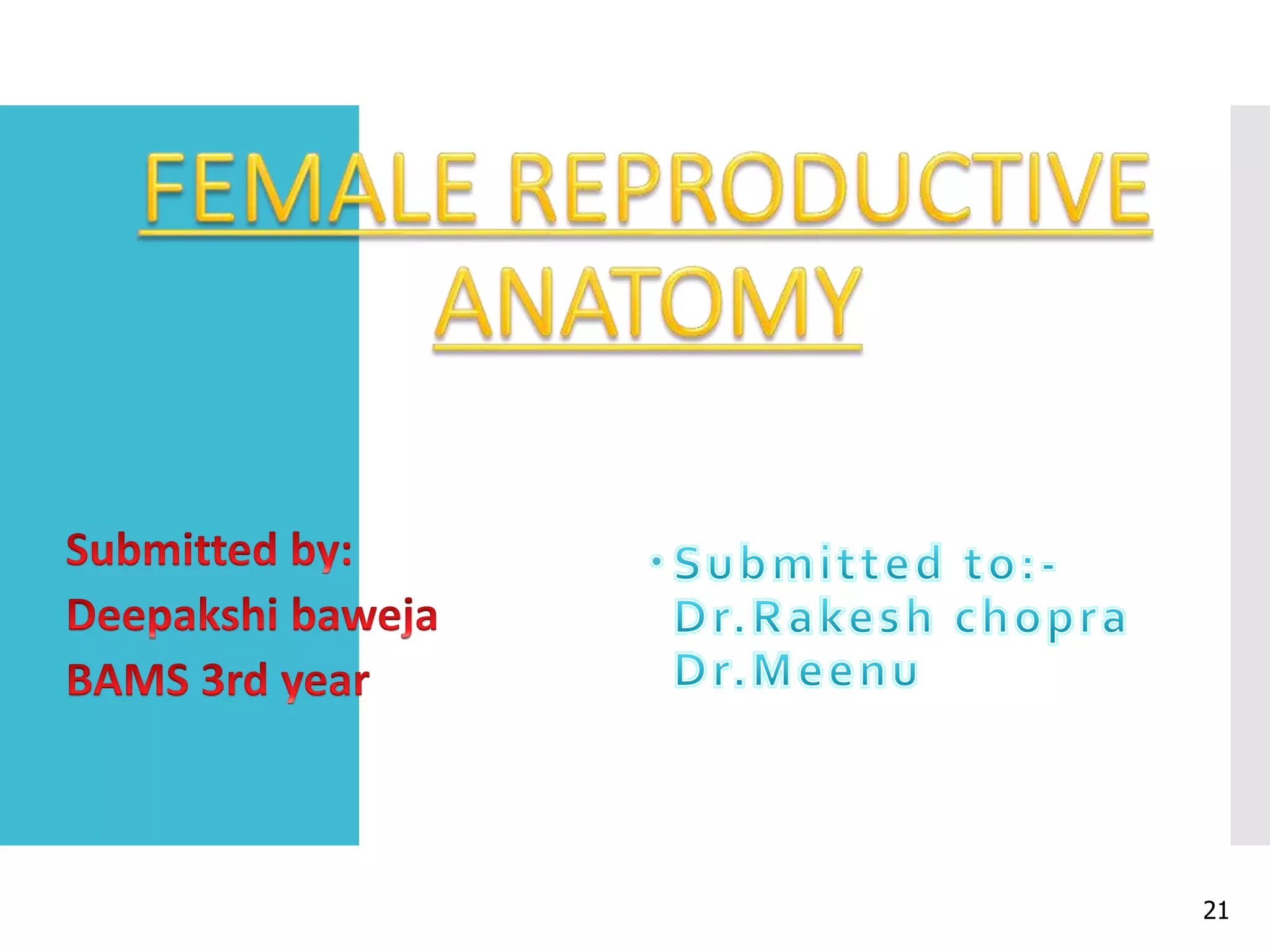 FEMALE REPRODUCTIVE ANATOMY

Submitted by:
Deepakshi baweja
BAMS 3rd year

• Submitted to:-
Dr.Rakesh chopra
Dr.Meenu

21